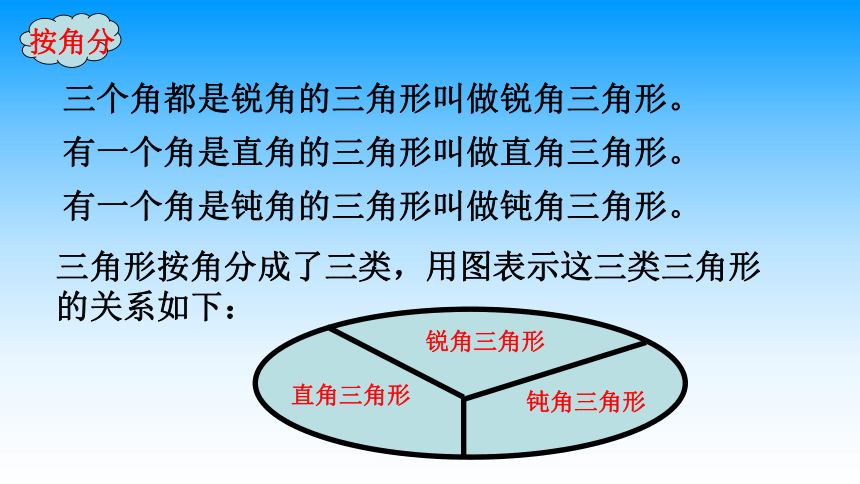 按角分

三个角都是锐角的三角形叫做锐角三角形。

有一个角是直角的三角形叫做直角三角形。

有一个角是钝角的三角形叫做钝角三角形。

三角形按角分成了三类，用图表示这三类三角形的关系如下：

锐角三角形

直角三角形

钝角三角形